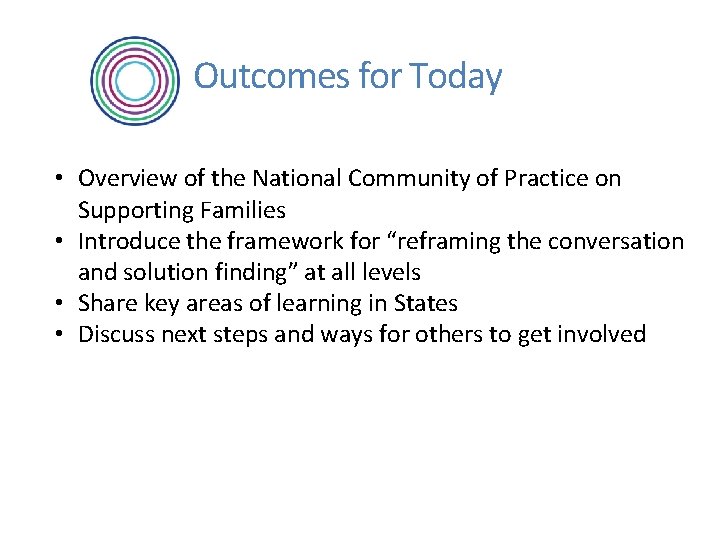 Outcomes for Today

• Overview of the National Community of Practice on Supporting Families
• Introduce the framework for “reframing the conversation and solution finding” at all levels
• Share key areas of learning in States
• Discuss next steps and ways for others to get involved